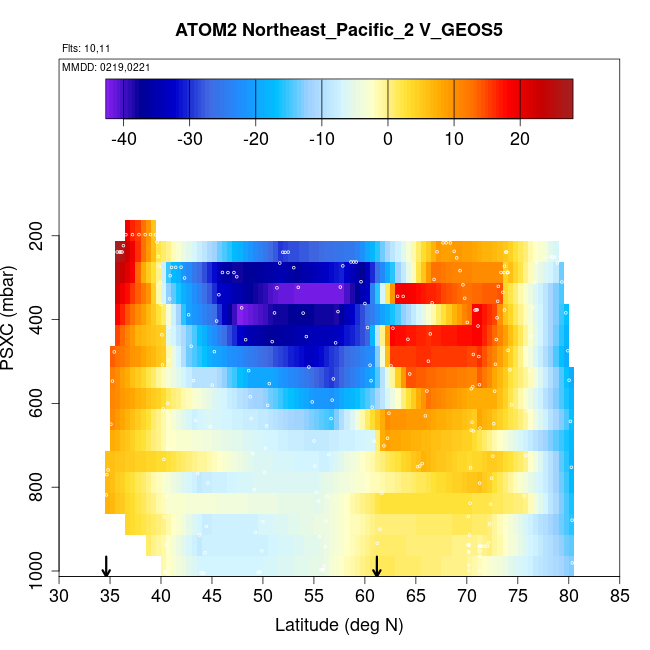 ATOM2 Northeast_Pacific_2 V_GEOS5

Flts: 10,11

MMDD: 0219,0221

-40 -30 -20 -10 0 10 20

PSXC (mbar)

200
400
600
800
1000

30 35 40 45 50 55 60 65 70 75 80 85

Latitude (deg N)